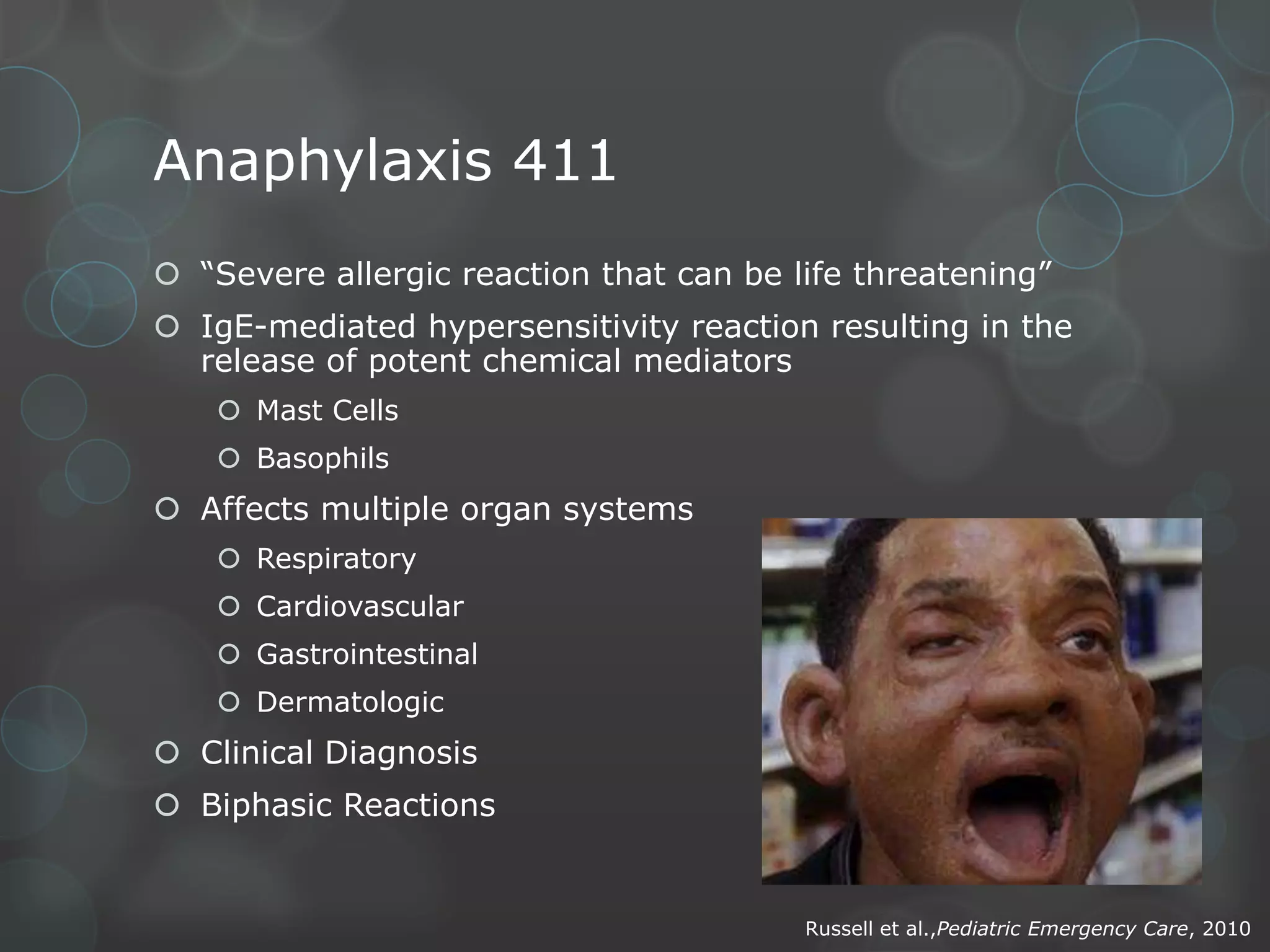 Anaphylaxis 411

“Severe allergic reaction that can be life threatening”

IgE-mediated hypersensitivity reaction resulting in the release of potent chemical mediators

Mast Cells

Basophils

Affects multiple organ systems

Respiratory

Cardiovascular

Gastrointestinal

Dermatologic

Clinical Diagnosis

Biphasic Reactions

Russell et al.,Pediatric Emergency Care, 2010